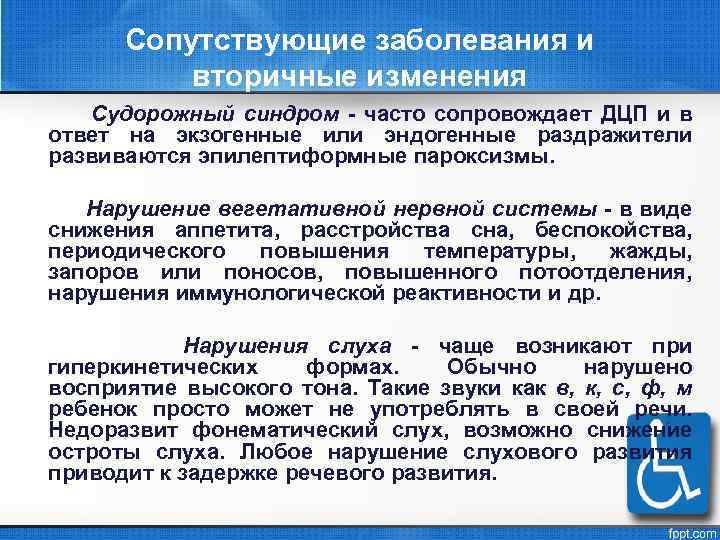 Сопутствующие заболевания и вторичные изменения

Судорожный синдром - часто сопровождает ДЦП и в ответ на экзогенные или эндогенные раздражители развиваются эпилептиформные пароксизмы.

Нарушение вегетативной нервной системы - в виде снижения аппетита, расстройства сна, беспокойства, периодического повышения температуры, жажды, запоров или поносов, повышенного потоотделения, нарушения иммунологической реактивности и др.

Нарушения слуха - чаще возникают при гиперкинетических формах. Обычно нарушено восприятие высокого тона. Такие звуки как в, к, с, ф, м ребенок просто может не употреблять в своей речи. Недоразвит фонематический слух, возможно снижение остроты слуха. Любое нарушение слухового развития приводит к задержке речевого развития.

fppt.com